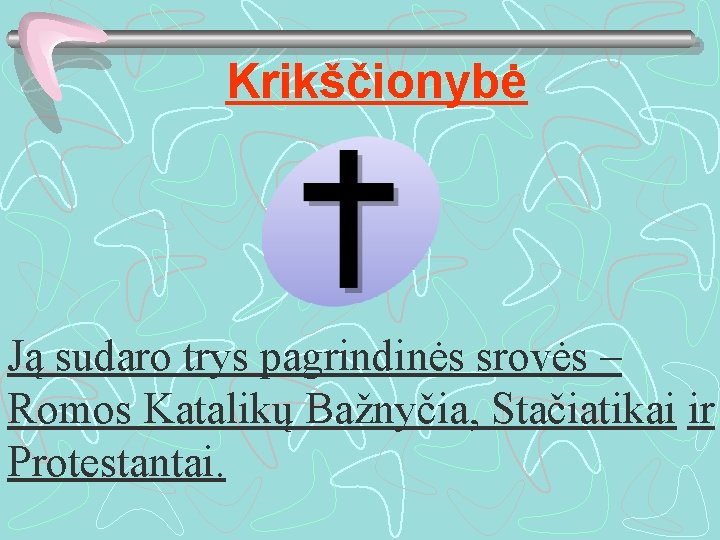 Krikščionybė

Ją sudaro trys pagrindinės srovės – Romos Katalikų Bažnyčia, Stačiatikai ir Protestantai.